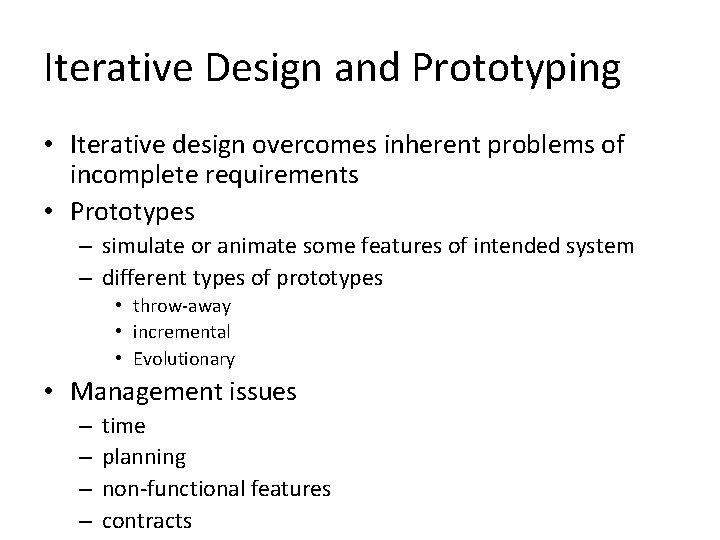 Iterative Design and Prototyping

• Iterative design overcomes inherent problems of incomplete requirements
• Prototypes
  – simulate or animate some features of intended system
  – different types of prototypes
    • throw-away
    • incremental
    • Evolutionary
• Management issues
  – time
  – planning
  – non-functional features
  – contracts